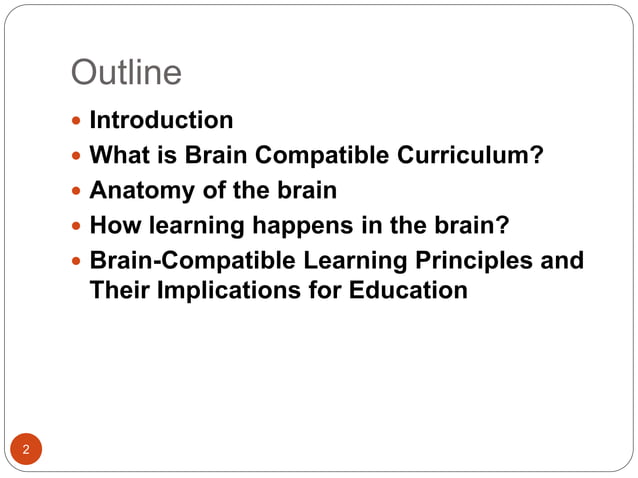 Outline

- Introduction
- What is Brain Compatible Curriculum?
- Anatomy of the brain
- How learning happens in the brain?
- Brain-Compatible Learning Principles and Their Implications for Education

2